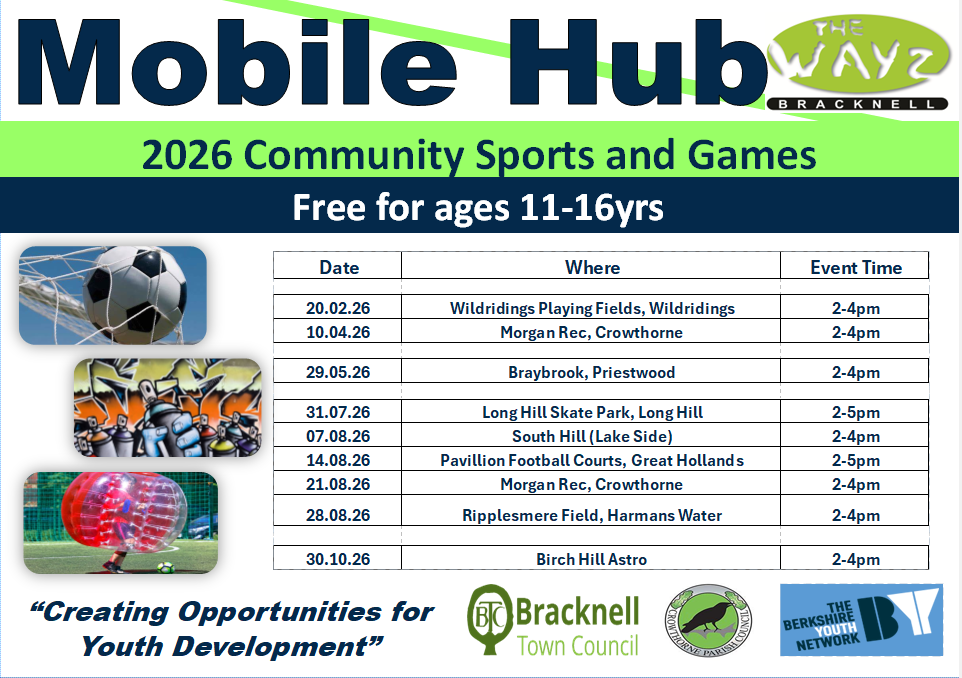 Mobile Hub

THE WAYZ BRACKNELL

2026 Community Sports and Games

Free for ages 11-16yrs

| Date | Where | Event Time |
|---|---|---|
| 20.02.26 | Wildridings Playing Fields, Wildridings | 2-4pm |
| 10.04.26 | Morgan Rec, Crowthorne | 2-4pm |
| 29.05.26 | Braybrook, Priestwood | 2-4pm |
| 31.07.26 | Long Hill Skate Park, Long Hill | 2-5pm |
| 07.08.26 | South Hill (Lake Side) | 2-4pm |
| 14.08.26 | Pavillion Football Courts, Great Hollands | 2-5pm |
| 21.08.26 | Morgan Rec, Crowthorne | 2-4pm |
| 28.08.26 | Ripplesmere Field, Harmans Water | 2-4pm |
| 30.10.26 | Birch Hill Astro | 2-4pm |

"Creating Opportunities for Youth Development"

BTC Bracknell Town Council

CROWTHORNE PARISH COUNCIL

THE BERKSHIRE YOUTH NETWORK BY